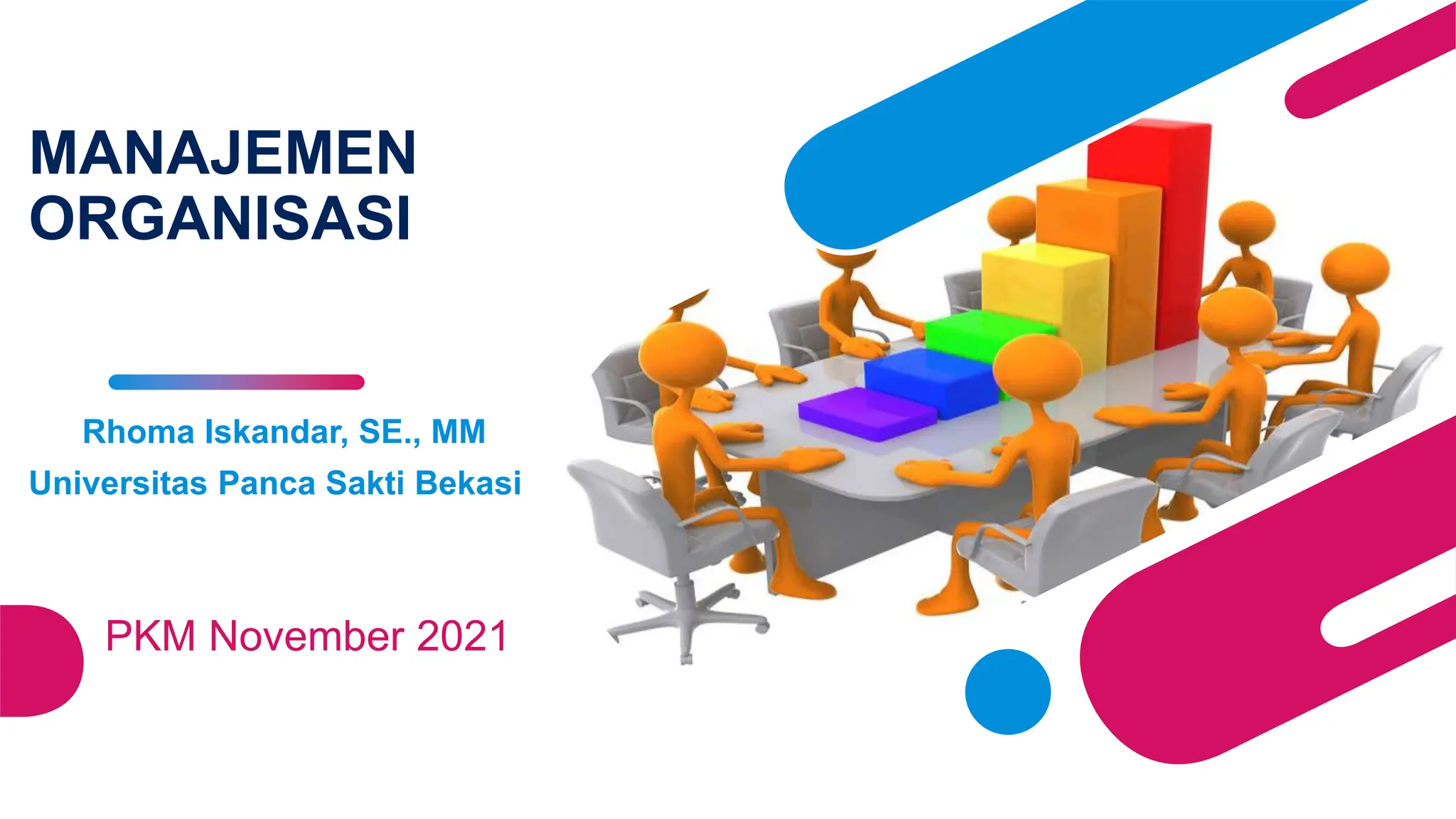 MANAJEMEN ORGANISASI

Rhoma Iskandar, SE., MM
Universitas Panca Sakti Bekasi

PKM November 2021